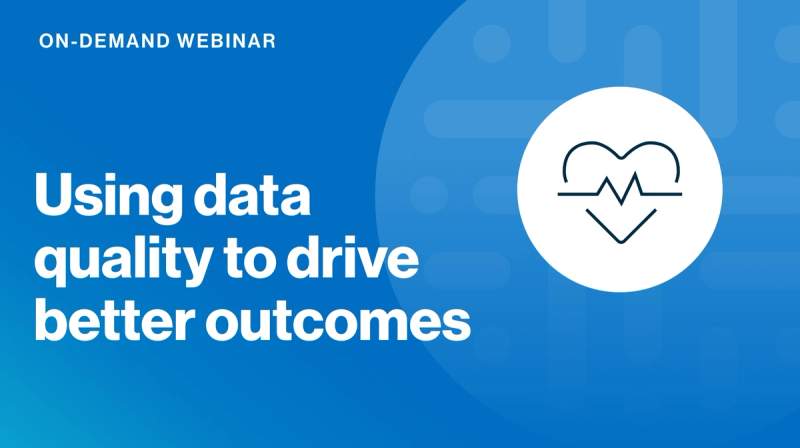 ON-DEMAND WEBINAR

Using data quality to drive better outcomes